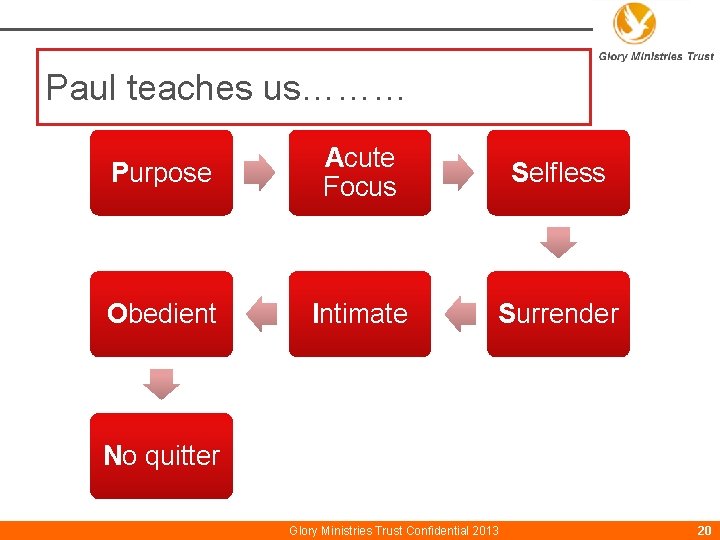 Glory Ministries Trust

Paul teaches us………

Purpose

Acute Focus

Selfless

Surrender

Intimate

Obedient

No quitter

Glory Ministries Trust Confidential 2013

20